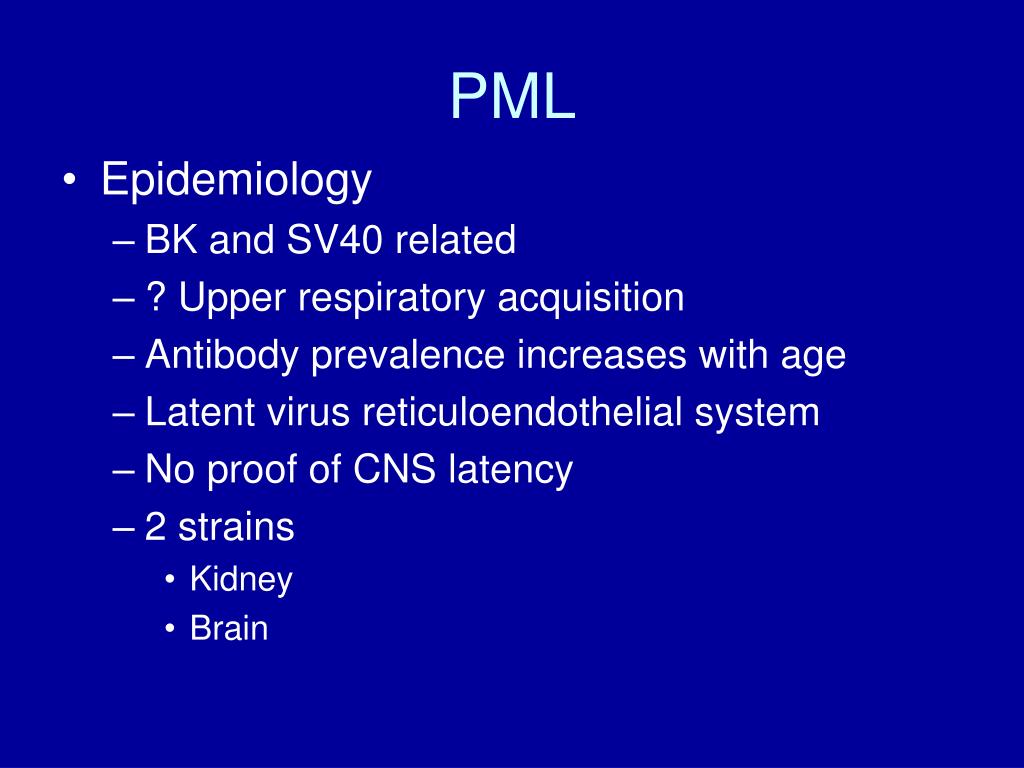 PML

• Epidemiology
– BK and SV40 related
– ? Upper respiratory acquisition
– Antibody prevalence increases with age
– Latent virus reticuloendothelial system
– No proof of CNS latency
– 2 strains
• Kidney
• Brain